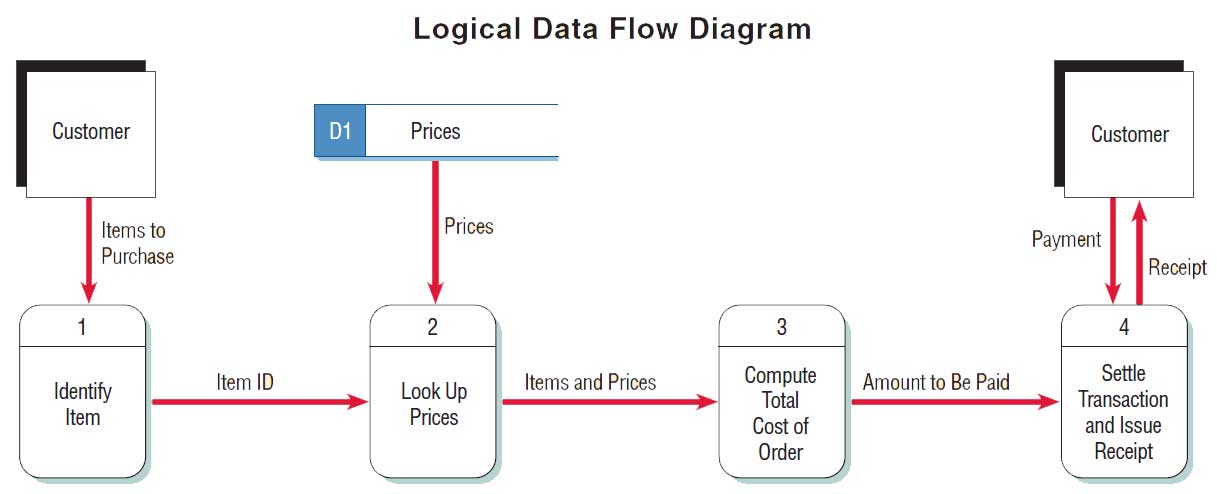 Logical Data Flow Diagram

Customer

D1 Prices

Customer

Items to Purchase

Prices

Payment

Receipt

1

Identify Item

Item ID

2

Look Up Prices

Items and Prices

3

Compute Total Cost of Order

Amount to Be Paid

4

Settle Transaction and Issue Receipt